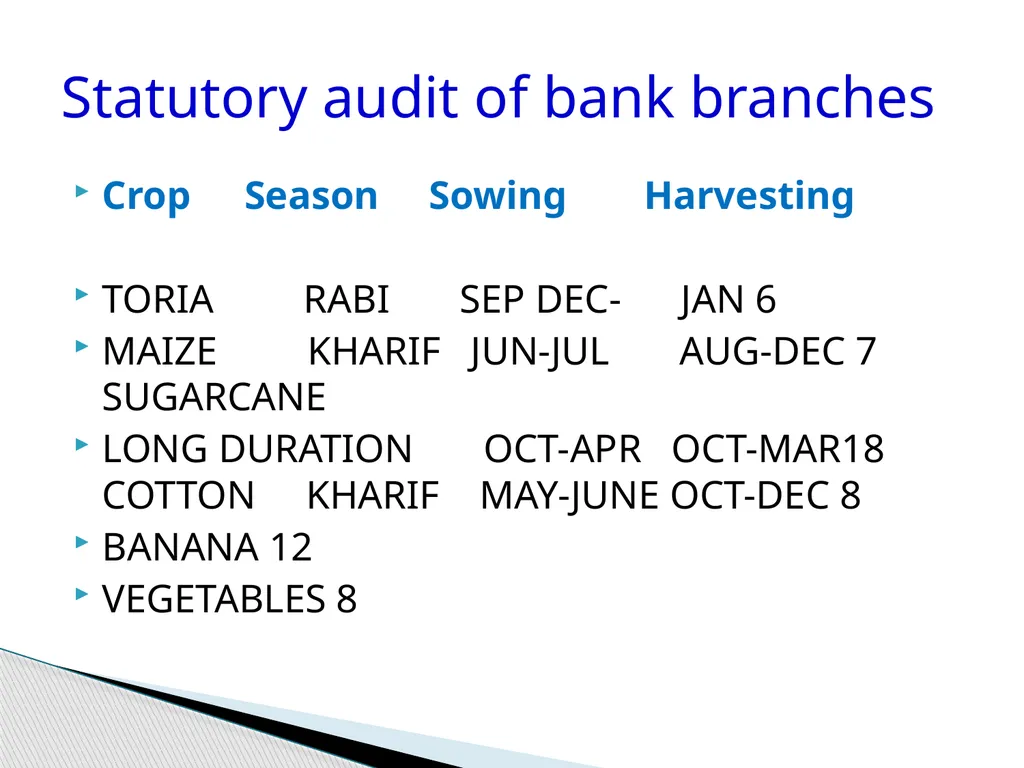 Statutory audit of bank branches

Crop Season Sowing Harvesting

TORIA RABI SEP DEC- JAN 6
MAIZE KHARIF JUN-JUL AUG-DEC 7 SUGARCANE
LONG DURATION OCT-APR OCT-MAR18 COTTON KHARIF MAY-JUNE OCT-DEC 8
BANANA 12
VEGETABLES 8